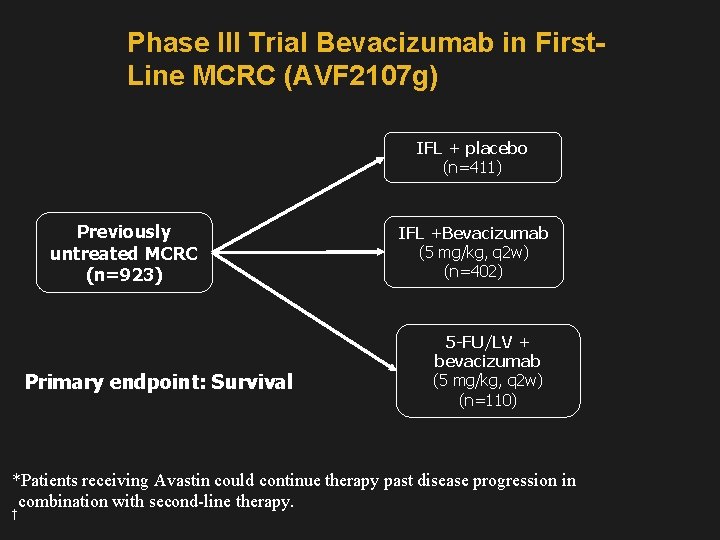 Phase III Trial Bevacizumab in First-Line MCRC (AVF2107g)

Previously untreated MCRC (n=923)

IFL + placebo (n=411)

IFL +Bevacizumab (5 mg/kg, q2w) (n=402)

5-FU/LV + bevacizumab (5 mg/kg, q2w) (n=110)

Primary endpoint: Survival

*Patients receiving Avastin could continue therapy past disease progression in combination with second-line therapy.

†